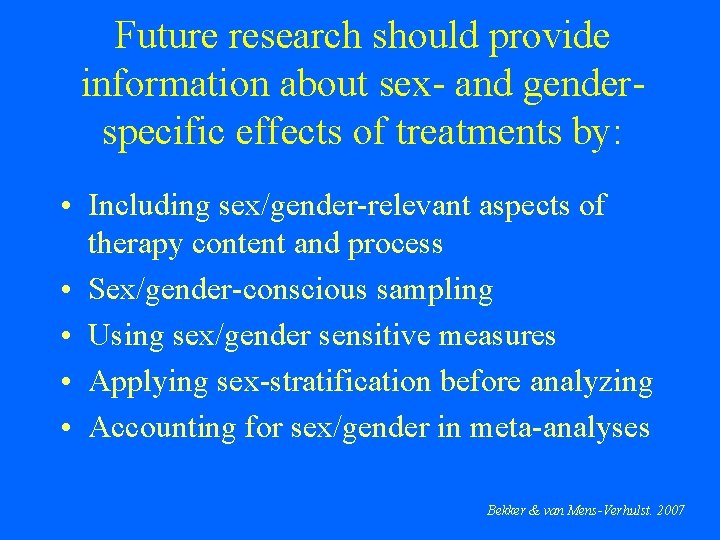 Future research should provide information about sex- and gender-specific effects of treatments by:

• Including sex/gender-relevant aspects of therapy content and process
• Sex/gender-conscious sampling
• Using sex/gender sensitive measures
• Applying sex-stratification before analyzing
• Accounting for sex/gender in meta-analyses

Bekker & van Mens-Verhulst. 2007